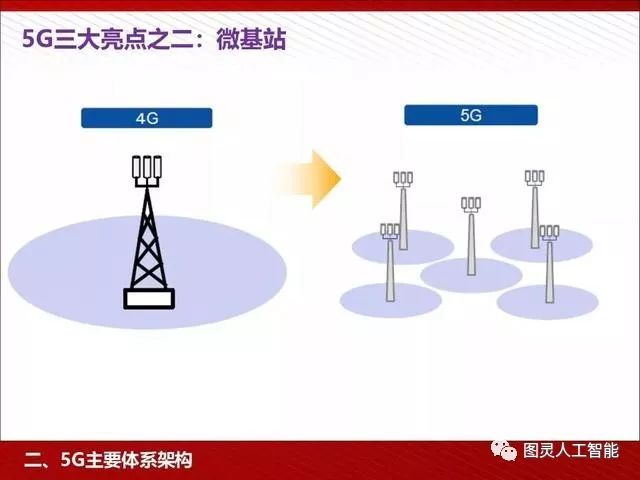 5G三大亮点之二：微基站

4G

5G

二、5G主要体系架构

图灵人工智能